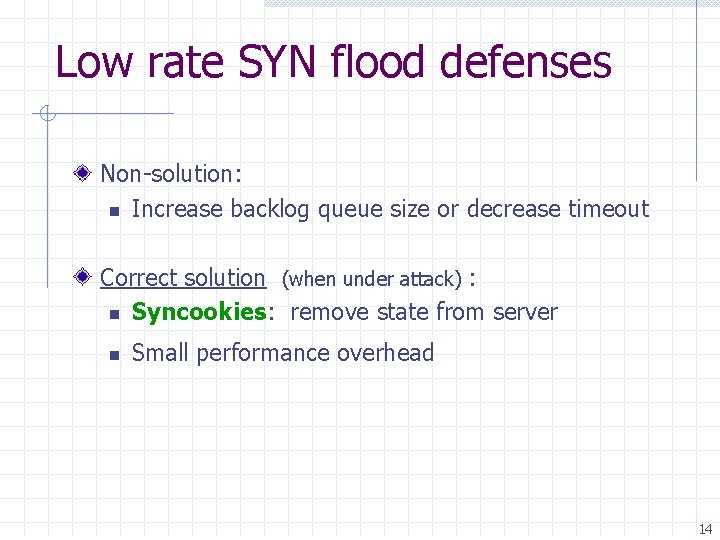 Low rate SYN flood defenses

Non-solution:

Increase backlog queue size or decrease timeout

Correct solution (when under attack) :

Syncookies: remove state from server

Small performance overhead

14